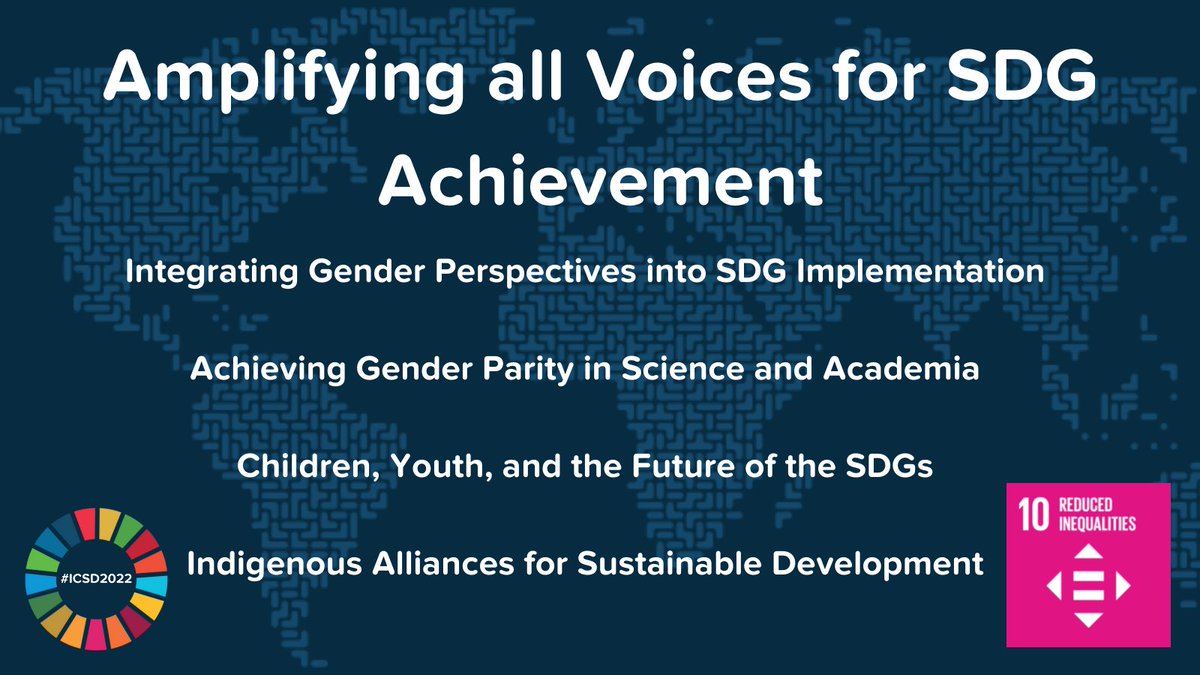 Amplifying all Voices for SDG Achievement

Integrating Gender Perspectives into SDG Implementation

Achieving Gender Parity in Science and Academia

Children, Youth, and the Future of the SDGs

Indigenous Alliances for Sustainable Development

#ICSD2022

10 REDUCED INEQUALITIES